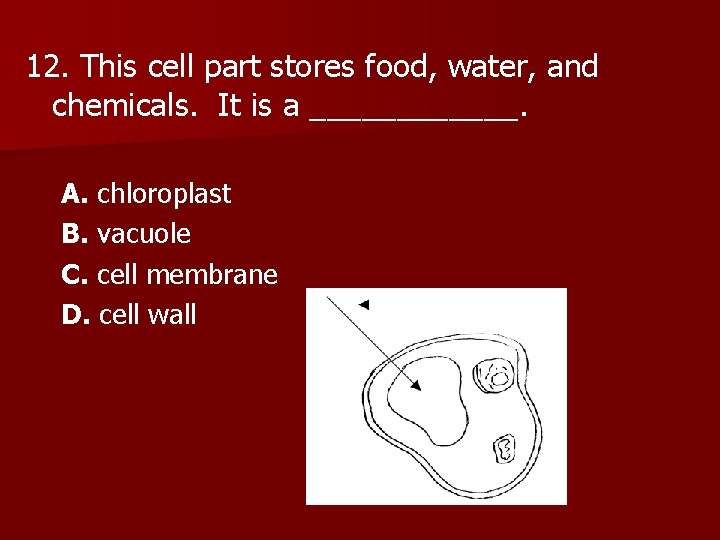 12. This cell part stores food, water, and chemicals. It is a ____________.

A. chloroplast
B. vacuole
C. cell membrane
D. cell wall